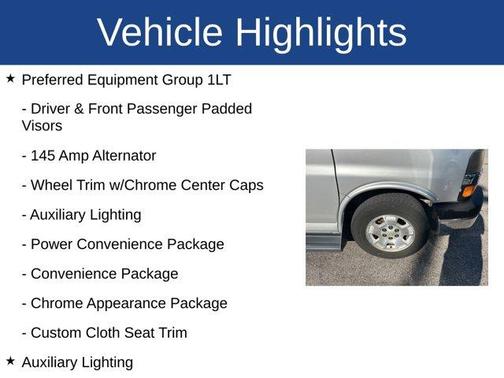 Vehicle Highlights

★ Preferred Equipment Group 1LT

- Driver & Front Passenger Padded Visors

- 145 Amp Alternator

- Wheel Trim w/Chrome Center Caps

- Auxiliary Lighting

- Power Convenience Package

- Convenience Package

- Chrome Appearance Package

- Custom Cloth Seat Trim

★ Auxiliary Lighting